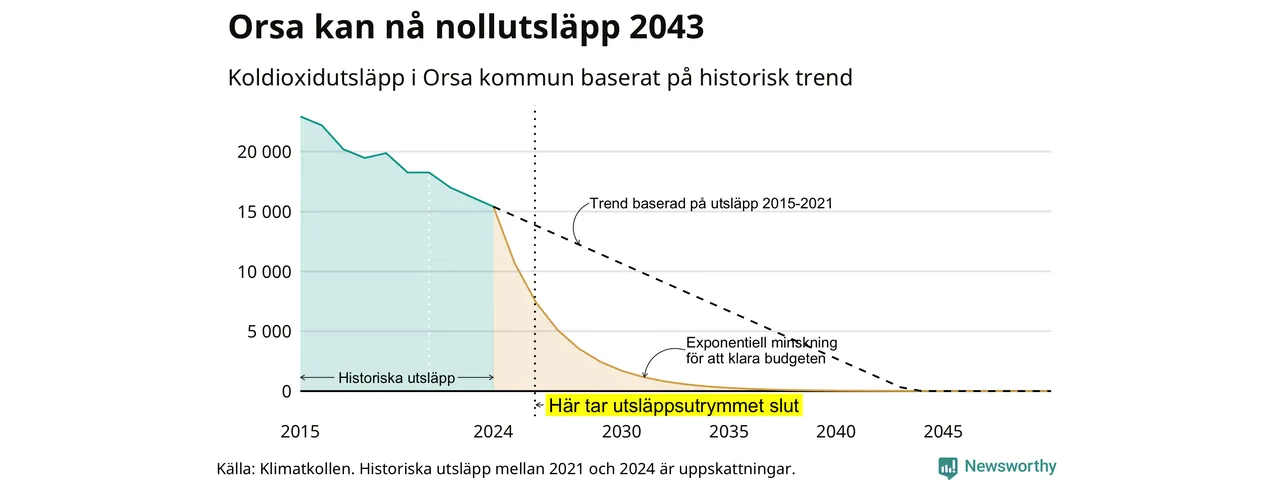 Orsa kan nå nollutsläpp 2043

Koldioxidutsläpp i Orsa kommun baserat på historisk trend

20 000
15 000
10 000
5 000
0

Trend baserad på utsläpp 2015-2021

Exponentiell minskning för att klara budgeten

Historiska utsläpp

Här tar utsläppsutrymmet slut

2015
2024
2030
2035
2040
2045

Källa: Klimatkollen. Historiska utsläpp mellan 2021 och 2024 är uppskattningar.

Newsworthy